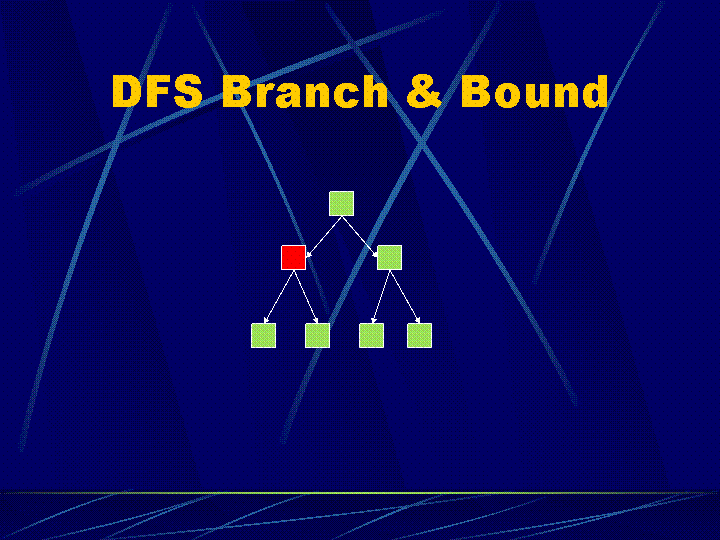 DFS Branch & Bound